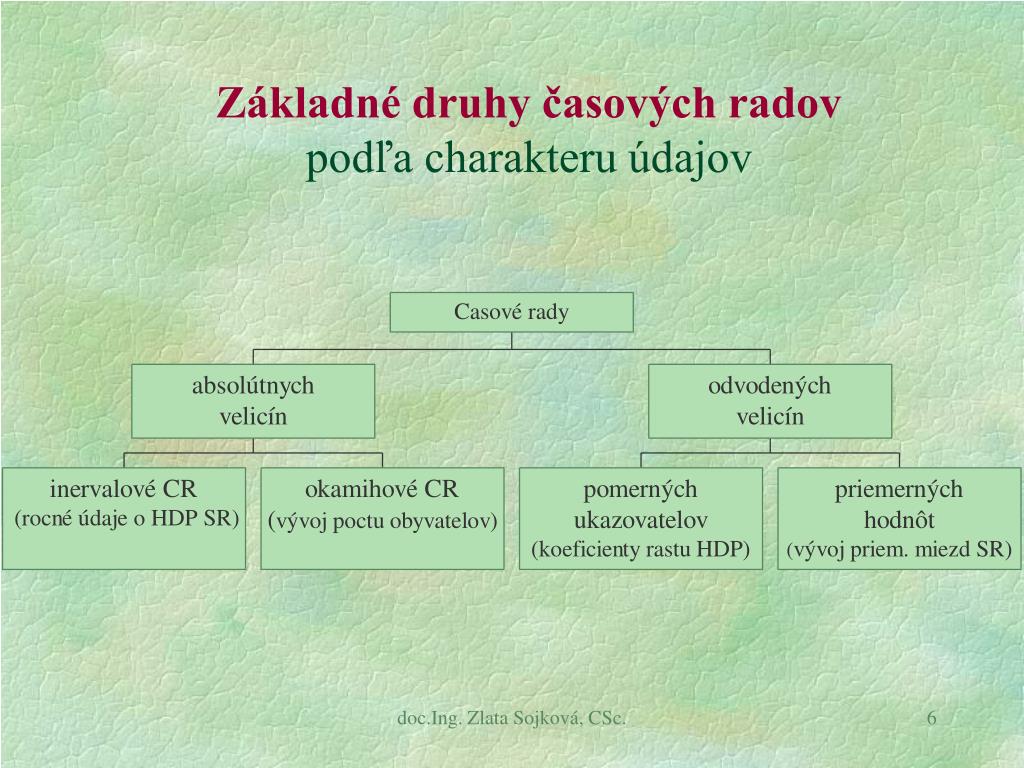 Základné druhy časových radov
podľa charakteru údajov

Casové rady

absolútnych velicín

odvodených velicín

inervalové CR
(rocné údaje o HDP SR)

okamihové CR
(vývoj poctu obyvatelov)

pomerných ukazovatelov
(koeficienty rastu HDP)

priemerných hodnôt
(vývoj priem. miezd SR)

doc.Ing. Zlata Sojková, CSc.

6